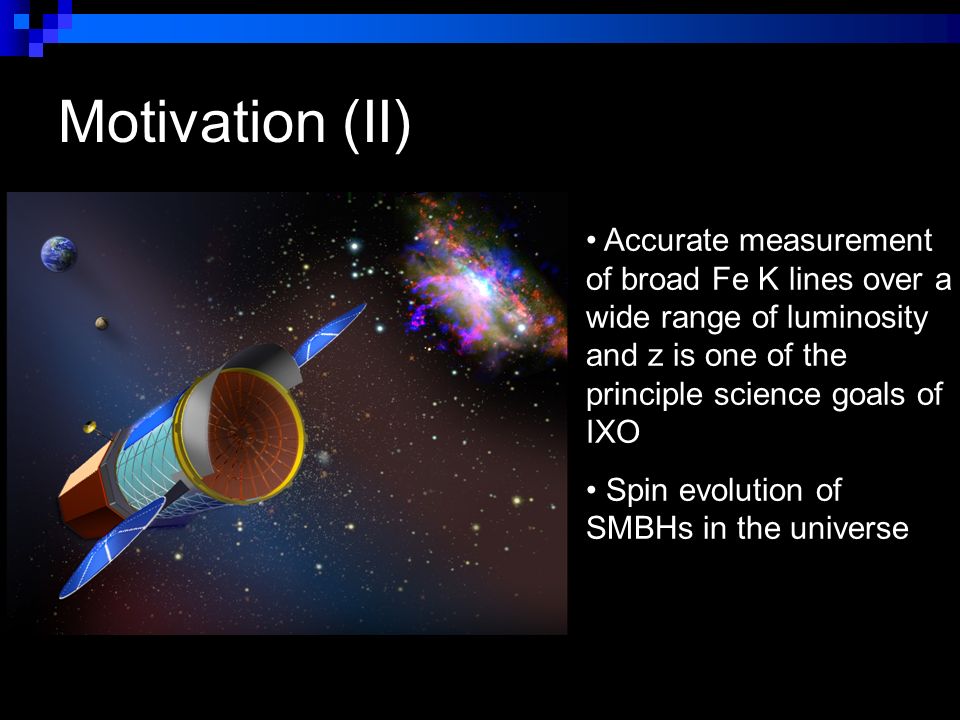 Motivation (II)

• Accurate measurement of broad Fe K lines over a wide range of luminosity and z is one of the principle science goals of IXO

• Spin evolution of SMBHs in the universe